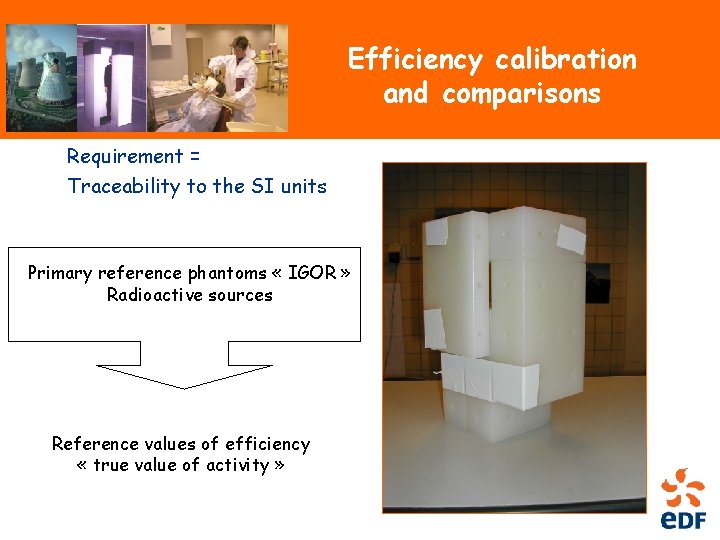 Efficiency calibration and comparisons

Requirement =
Traceability to the SI units

Primary reference phantoms « IGOR »
Radioactive sources

Reference values of efficiency
« true value of activity »

eDF